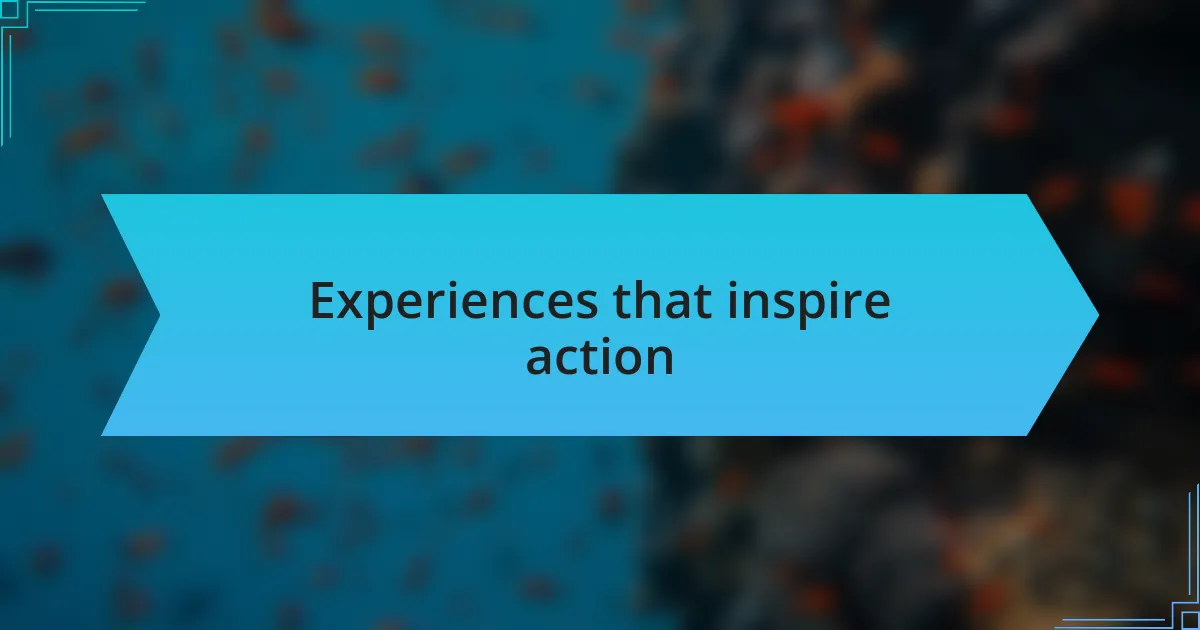 Experiences that inspire action